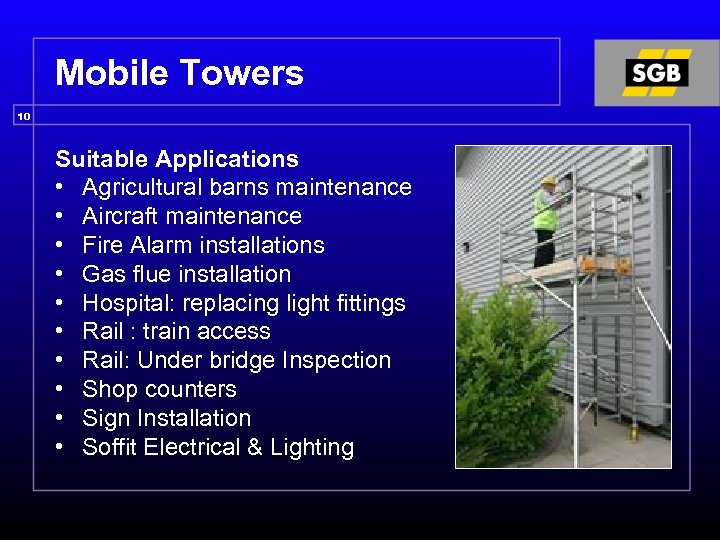 Mobile Towers

SGB

10

Suitable Applications
• Agricultural barns maintenance
• Aircraft maintenance
• Fire Alarm installations
• Gas flue installation
• Hospital: replacing light fittings
• Rail : train access
• Rail: Under bridge Inspection
• Shop counters
• Sign Installation
• Soffit Electrical & Lighting